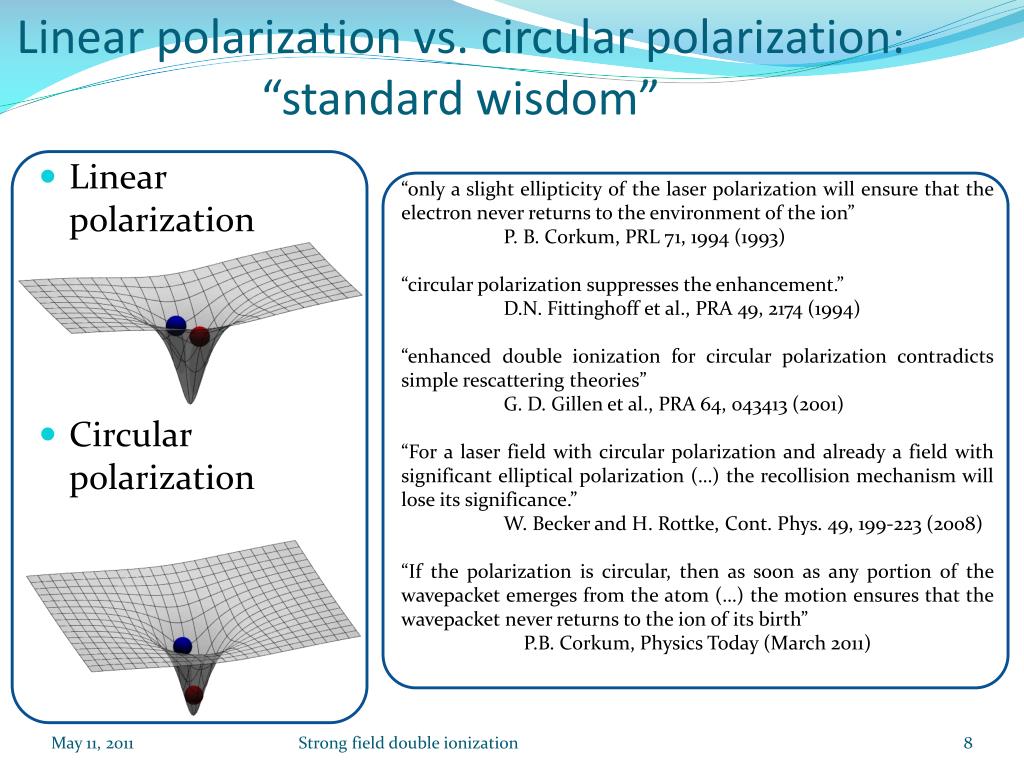 Linear polarization vs. circular polarization: “standard wisdom”

Linear polarization

Circular polarization

“only a slight ellipticity of the laser polarization will ensure that the electron never returns to the environment of the ion”
P. B. Corkum, PRL 71, 1994 (1993)

“circular polarization suppresses the enhancement.”
D.N. Fittinghoff et al., PRA 49, 2174 (1994)

“enhanced double ionization for circular polarization contradicts simple rescattering theories”
G. D. Gillen et al., PRA 64, 043413 (2001)

“For a laser field with circular polarization and already a field with significant elliptical polarization (…) the recollision mechanism will lose its significance.”
W. Becker and H. Rottke, Cont. Phys. 49, 199-223 (2008)

“If the polarization is circular, then as soon as any portion of the wavepacket emerges from the atom (…) the motion ensures that the wavepacket never returns to the ion of its birth”
P.B. Corkum, Physics Today (March 2011)

May 11, 2011 Strong field double ionization 8